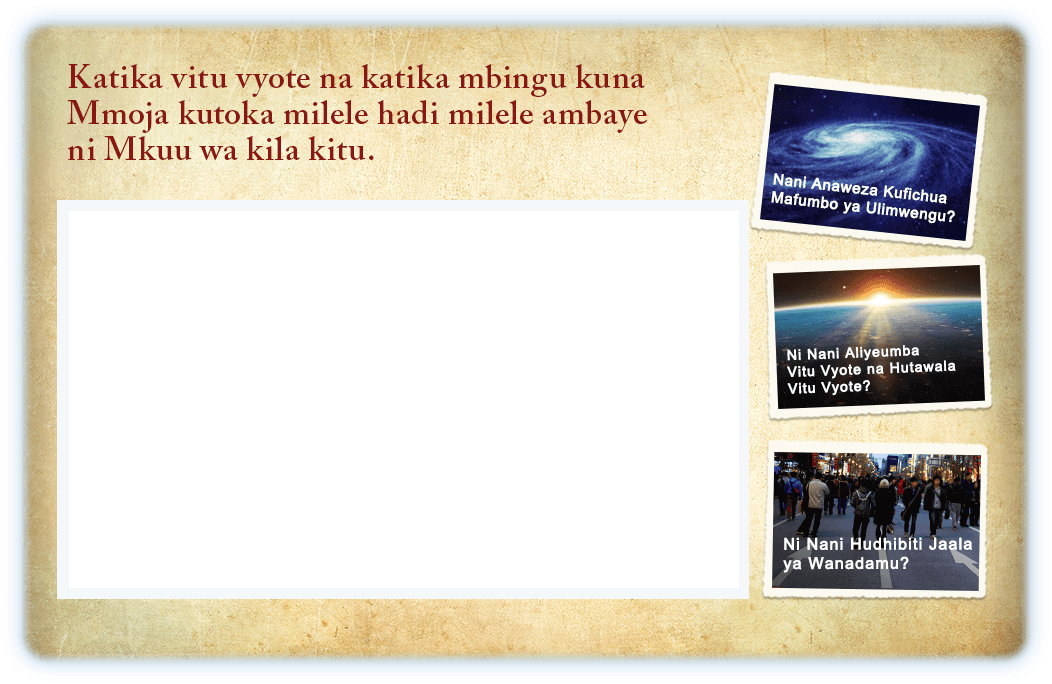 Katika vitu vyote na katika mbingu kuna Mmoja kutoka milele hadi milele ambaye ni Mkuu wa kila kitu.

Nani Anaweza Kufichua Mafumbo ya Ulimwengu?

Ni Nani Aliyeumba Vitu Vyote na Hutawala Vitu Vyote?

Ni Nani Hudhibiti Jaala ya Wanadamu?